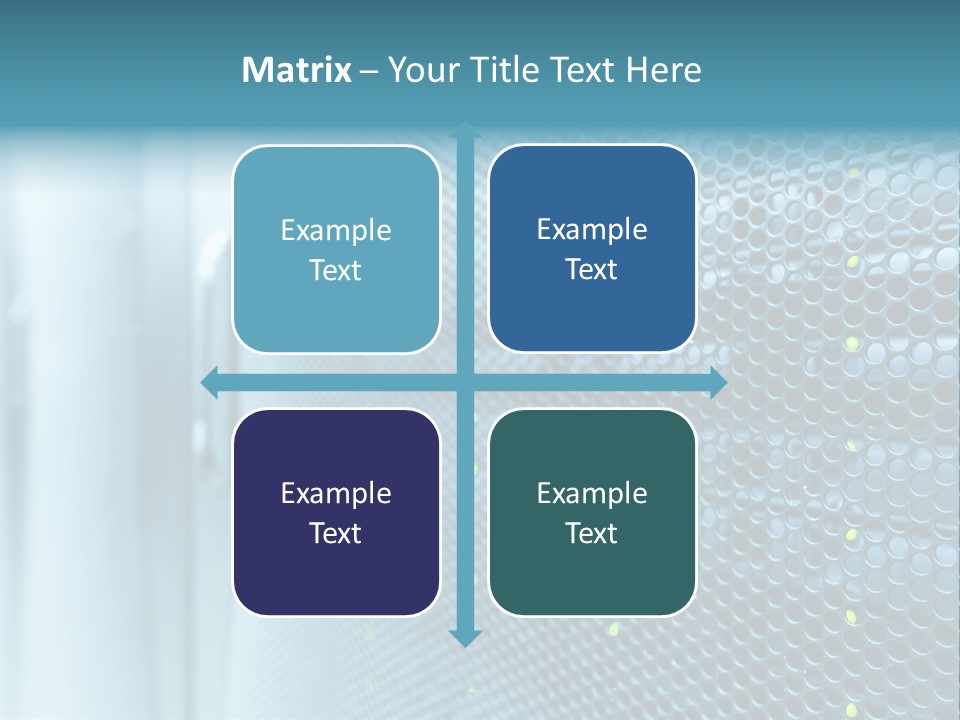 Matrix – Your Title Text Here

Example Text

Example Text

Example Text

Example Text